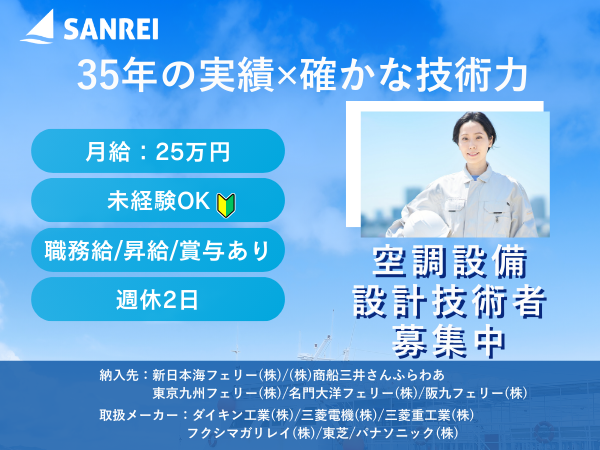 SANREI

35年の実績×確かな技術力

月給：25万円

未経験OK

職務給/昇給/賞与あり

週休2日

空調設備
設計技術者
募集中

納入先：新日本海フェリー(株)/(株)商船三井さんふらわあ
東京九州フェリー(株)/名門大洋フェリー(株)/阪九フェリー(株)

取扱メーカー：ダイキン工業(株)/三菱電機(株)/三菱重工業(株)
フクシマガリレイ(株)/東芝/パナソニック(株)